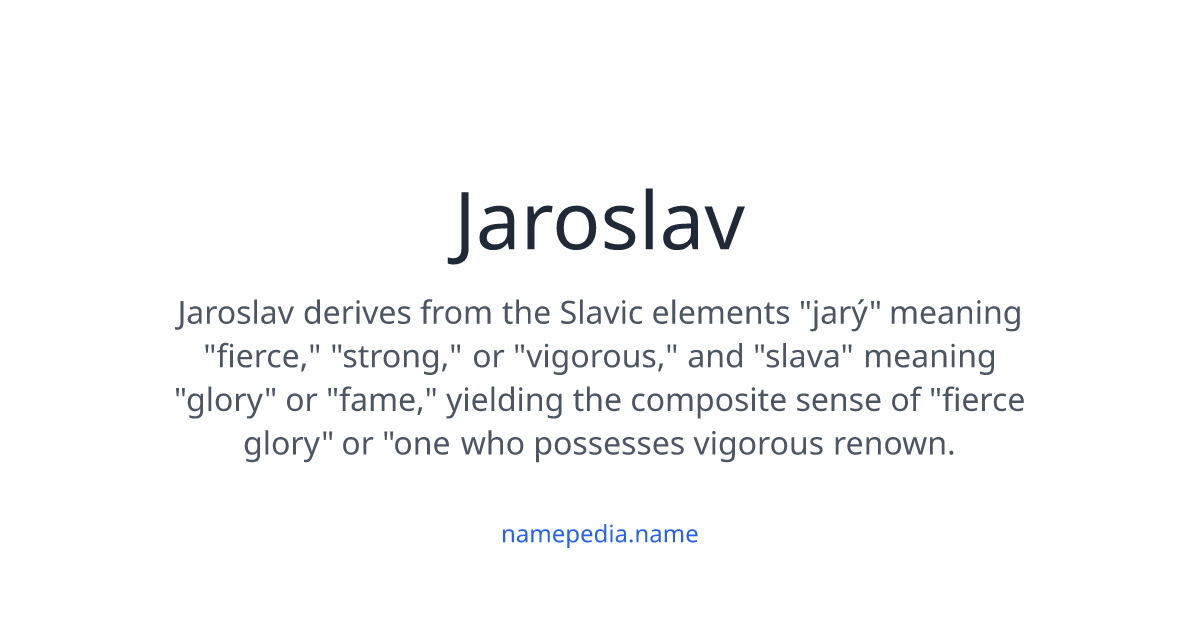 Jaroslav

Jaroslav derives from the Slavic elements "jarý" meaning "fierce," "strong," or "vigorous," and "slava" meaning "glory" or "fame," yielding the composite sense of "fierce glory" or "one who possesses vigorous renown.

namepedia.name